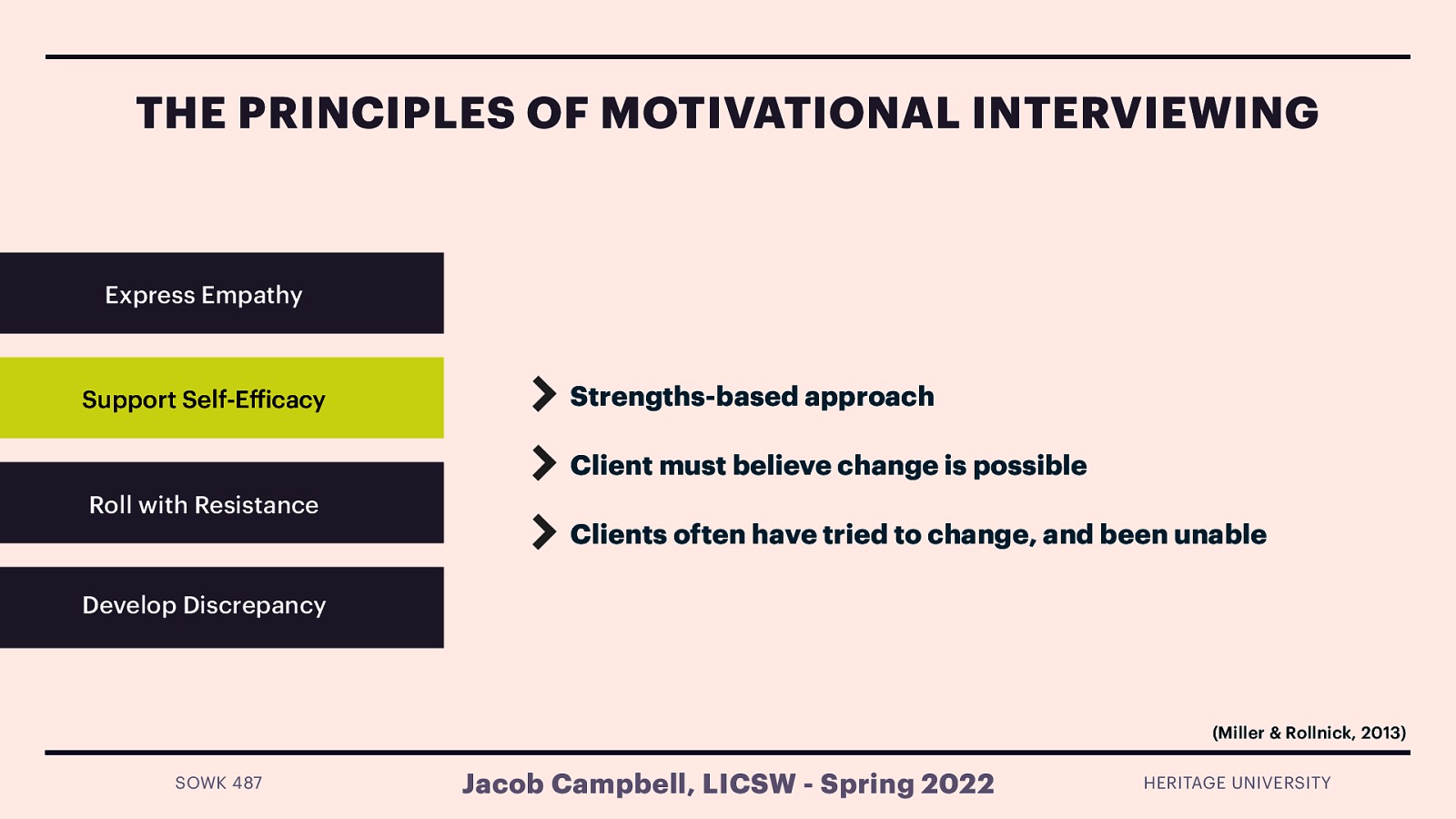 THE PRINCIPLES OF MOTIVATIONAL INTERVIEWING

Express Empathy

Support Self-Efficacy

Roll with Resistance

Develop Discrepancy

Strengths-based approach

Client must believe change is possible

Clients often have tried to change, and been unable

(Miller & Rollnick, 2013)

SOWK 487

Jacob Campbell, LICSW - Spring 2022

HERITAGE UNIVERSITY